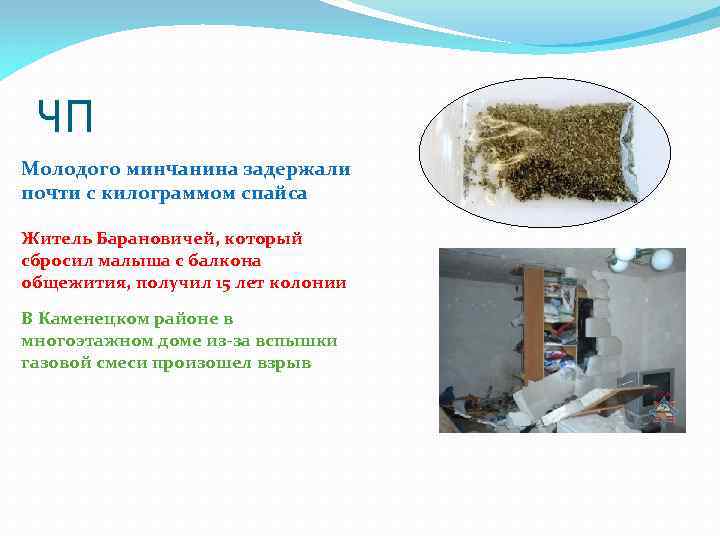 ЧП

Молодого минчанина задержали почти с килограммом спайса

Житель Барановичей, который сбросил малыша с балкона общежития, получил 15 лет колонии

В Каменецком районе в многоэтажном доме из-за вспышки газовой смеси произошел взрыв